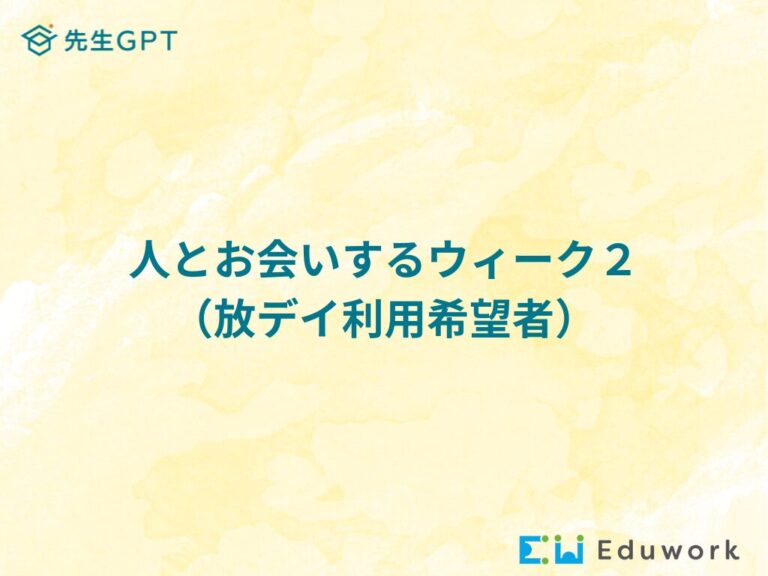 先生GPT

人とお会いするウィーク２
（放デイ利用希望者）

Eduwork